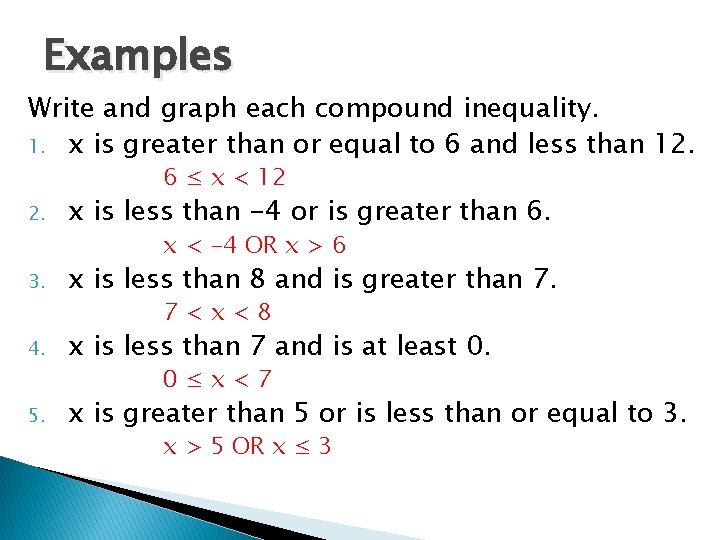 Examples

Write and graph each compound inequality.

1. x is greater than or equal to 6 and less than 12.
$6 \leq x < 12$

2. x is less than –4 or is greater than 6.
$x < -4$ OR $x > 6$

3. x is less than 8 and is greater than 7.
$7 < x < 8$

4. x is less than 7 and is at least 0.
$0 \leq x < 7$

5. x is greater than 5 or is less than or equal to 3.
$x > 5$ OR $x \leq 3$